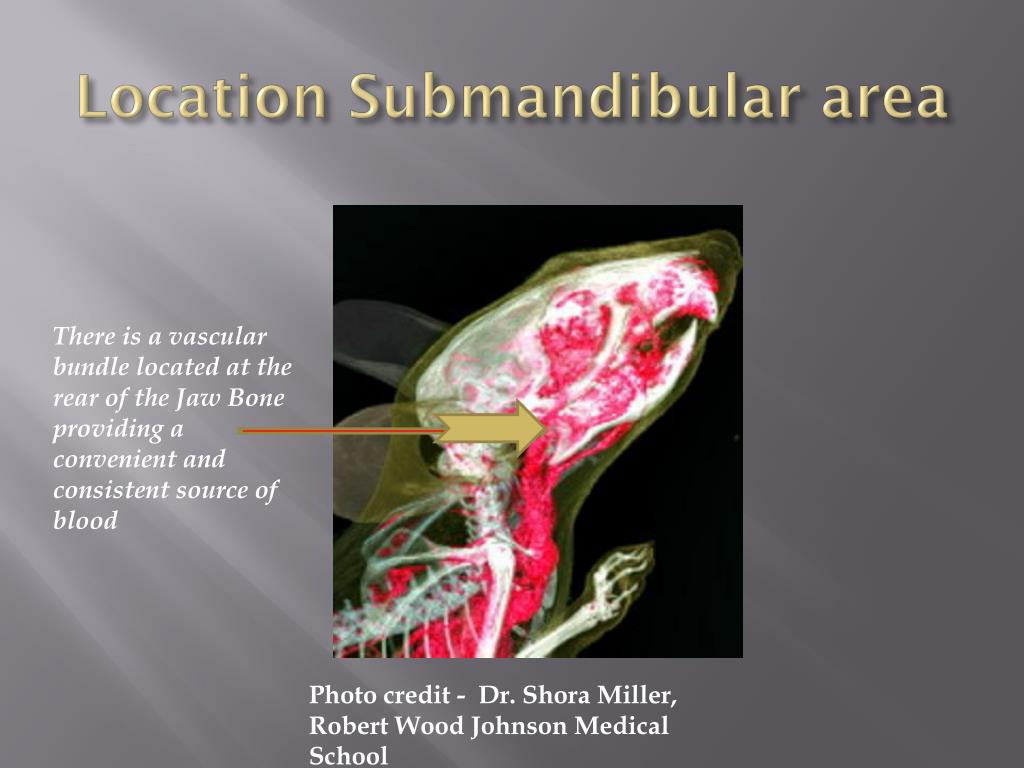 Location Submandibular area

There is a vascular bundle located at the rear of the Jaw Bone providing a convenient and consistent source of blood

Photo credit - Dr. Shora Miller, Robert Wood Johnson Medical School